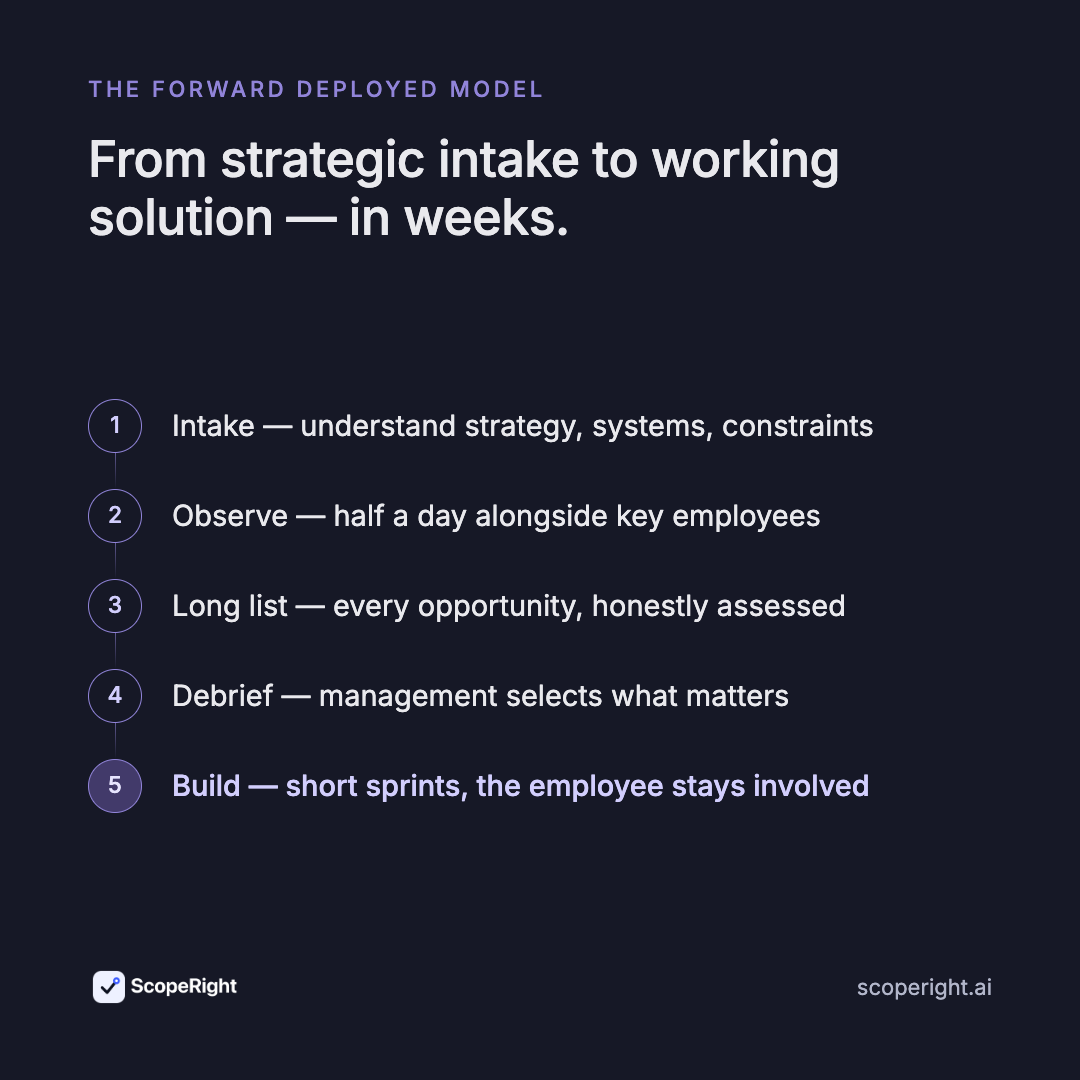 THE FORWARD DEPLOYED MODEL

From strategic intake to working solution — in weeks.

1 Intake — understand strategy, systems, constraints

2 Observe — half a day alongside key employees

3 Long list — every opportunity, honestly assessed

4 Debrief — management selects what matters

5 Build — short sprints, the employee stays involved

ScopeRight

scoperight.ai